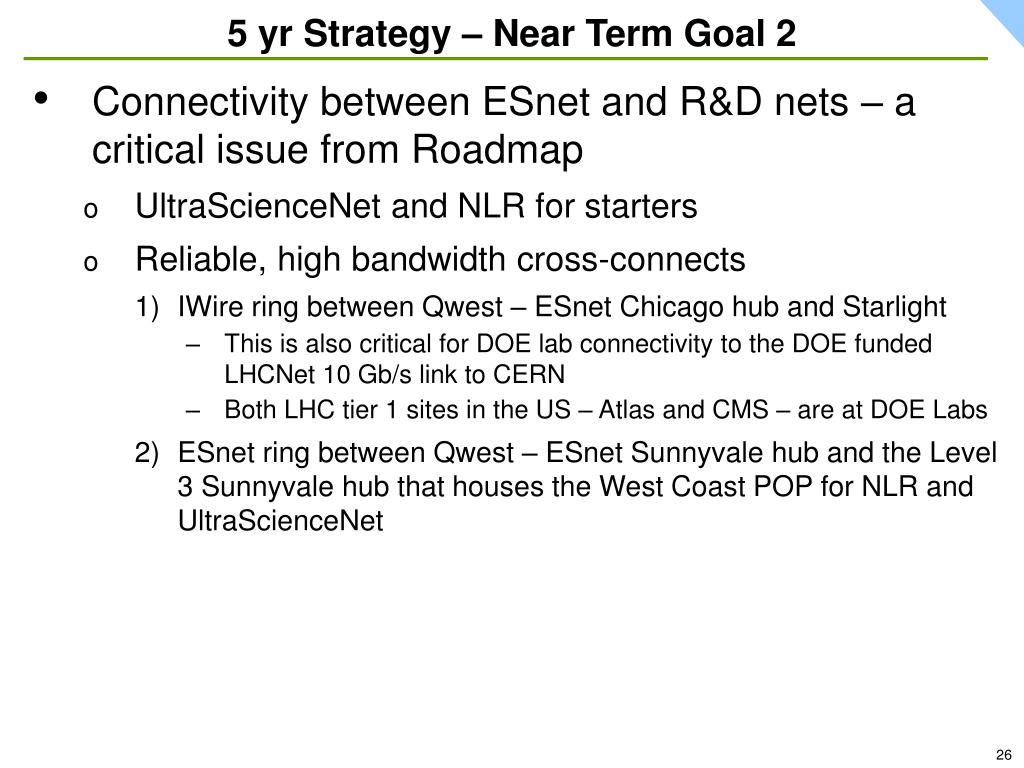 5 yr Strategy – Near Term Goal 2

• Connectivity between ESnet and R&D nets – a critical issue from Roadmap

o UltraScienceNet and NLR for starters

o Reliable, high bandwidth cross-connects

1) IWire ring between Qwest – ESnet Chicago hub and Starlight

– This is also critical for DOE lab connectivity to the DOE funded LHCNet 10 Gb/s link to CERN

– Both LHC tier 1 sites in the US – Atlas and CMS – are at DOE Labs

2) ESnet ring between Qwest – ESnet Sunnyvale hub and the Level 3 Sunnyvale hub that houses the West Coast POP for NLR and UltraScienceNet

26